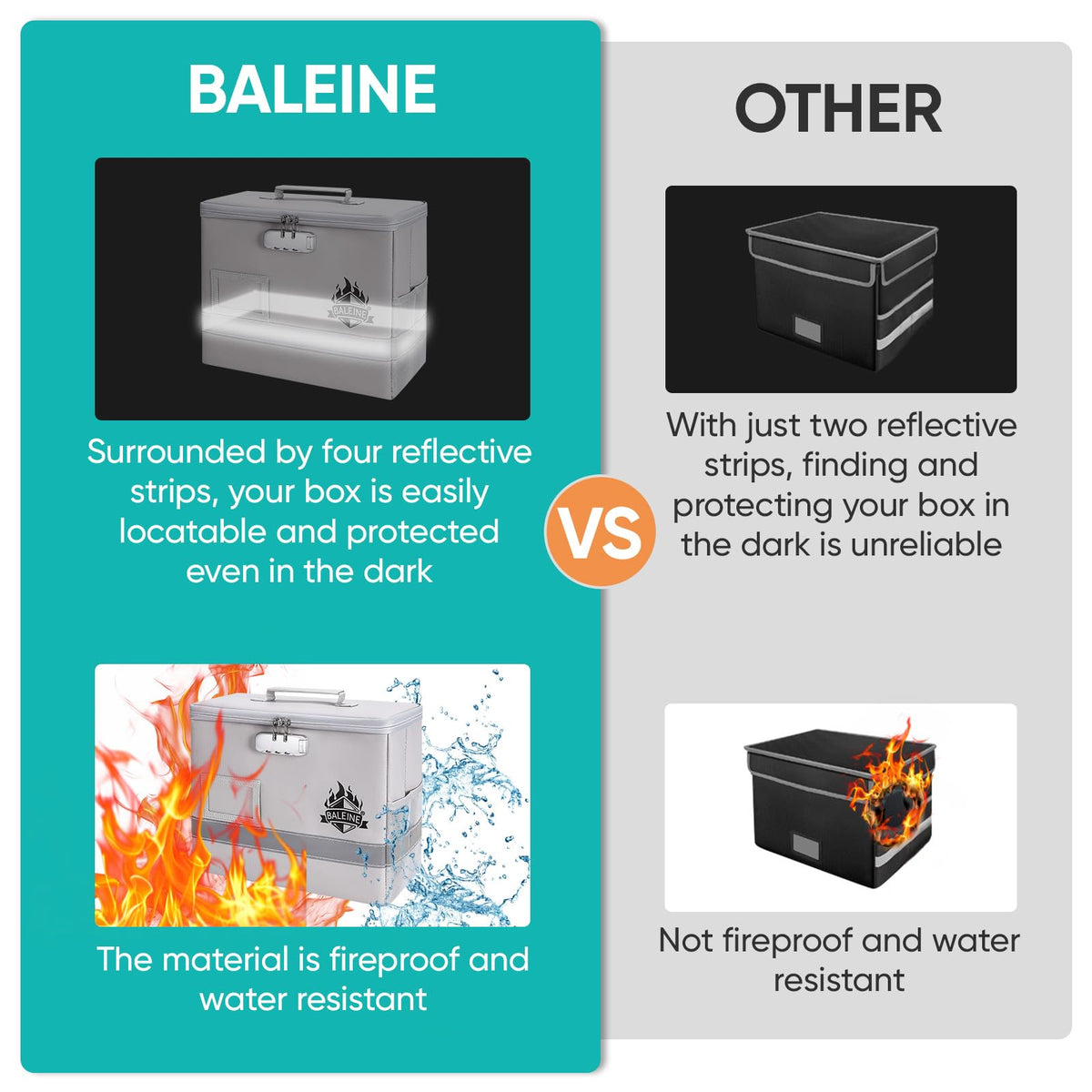 BALEINE

BALEINE

Surrounded by four reflective strips, your box is easily locatable and protected even in the dark

BALEINE

The material is fireproof and water resistant

VS

OTHER

With just two reflective strips, finding and protecting your box in the dark is unreliable

Not fireproof and water resistant